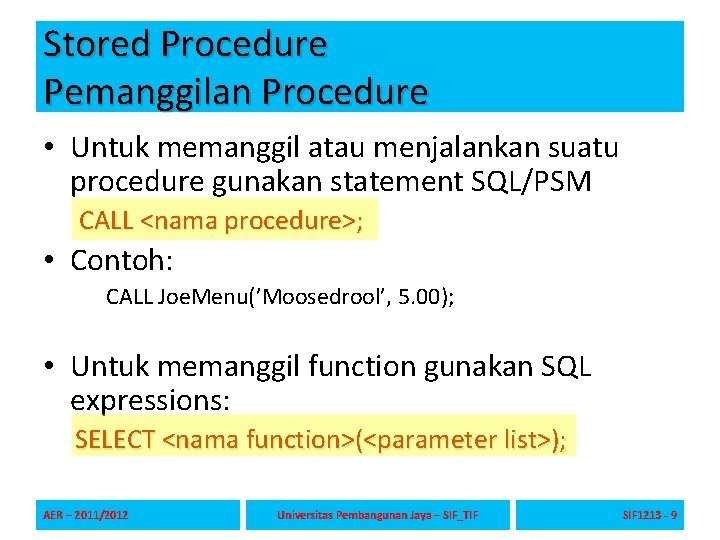 Stored Procedure
Pemanggilan Procedure

• Untuk memanggil atau menjalankan suatu procedure gunakan statement SQL/PSM
CALL <nama procedure>;

• Contoh:
CALL JoeMenu(’Moosedrool’, 5.00);

• Untuk memanggil function gunakan SQL expressions:
SELECT <nama function>(<parameter list>);

AER – 2011/2012
Universitas Pembangunan Jaya – SIF_TIF
SIF1213 - 9